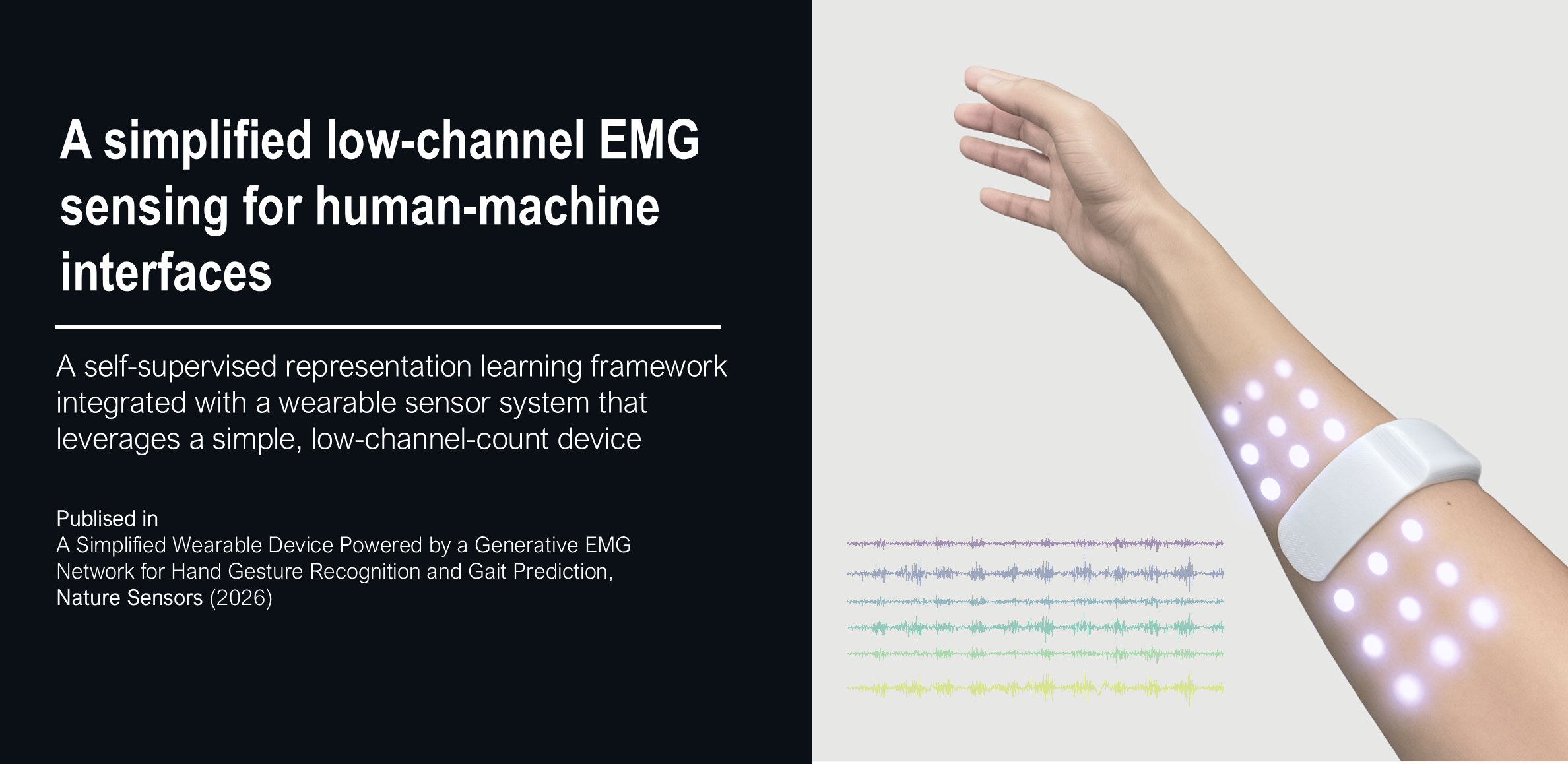 A simplified low-channel EMG sensing for human-machine interfaces

A self-supervised representation learning framework integrated with a wearable sensor system that leverages a simple, low-channel-count device

Publised in
A Simplified Wearable Device Powered by a Generative EMG Network for Hand Gesture Recognition and Gait Prediction, Nature Sensors (2026)